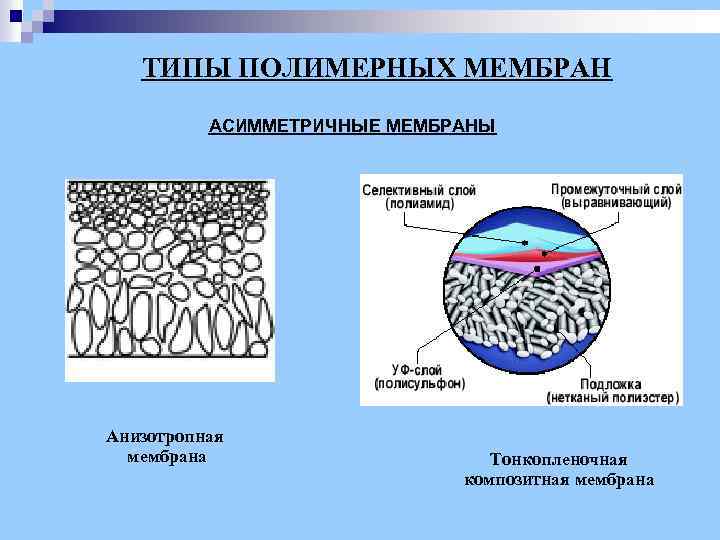 ТИПЫ ПОЛИМЕРНЫХ МЕМБРАН

АСИММЕТРИЧНЫЕ МЕМБРАНЫ

Селективный слой (полиамид)

Промежуточный слой (выравнивающий)

УФ-слой (полисульфон)

Подложка (нетканый полиэстер)

Анизотропная мембрана

Тонкопленочная композитная мембрана